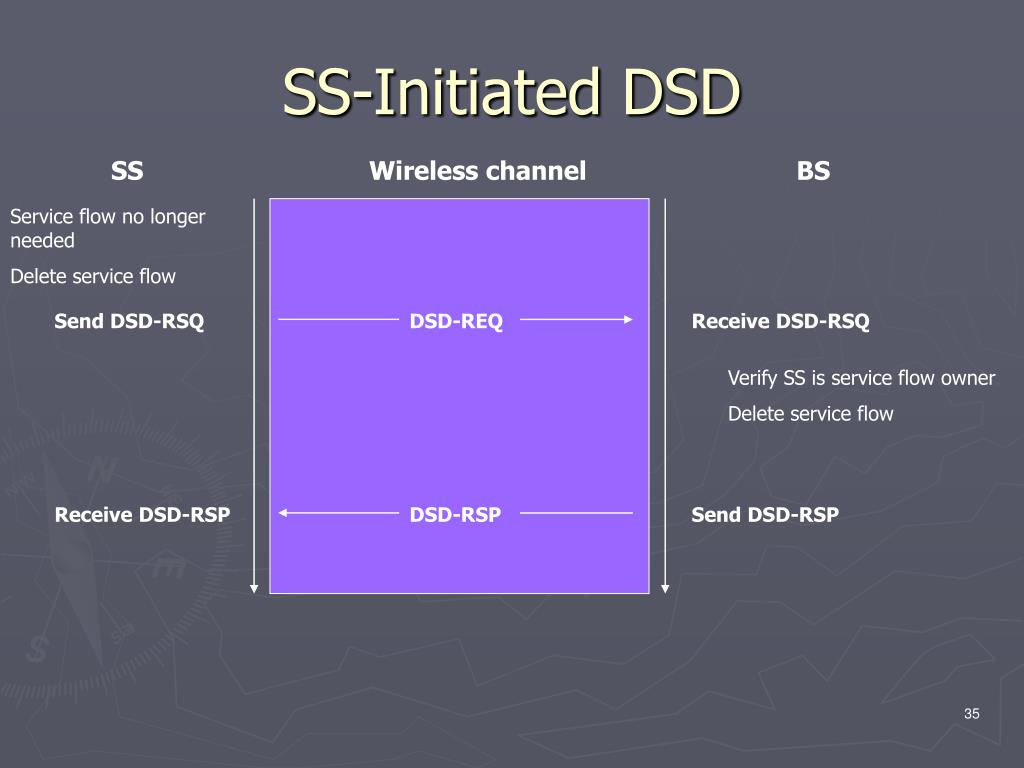 SS-Initiated DSD

SS

Wireless channel

BS

Service flow no longer needed

Delete service flow

Send DSD-RSQ

DSD-REQ

Receive DSD-RSQ

Verify SS is service flow owner

Delete service flow

Receive DSD-RSP

DSD-RSP

Send DSD-RSP

35